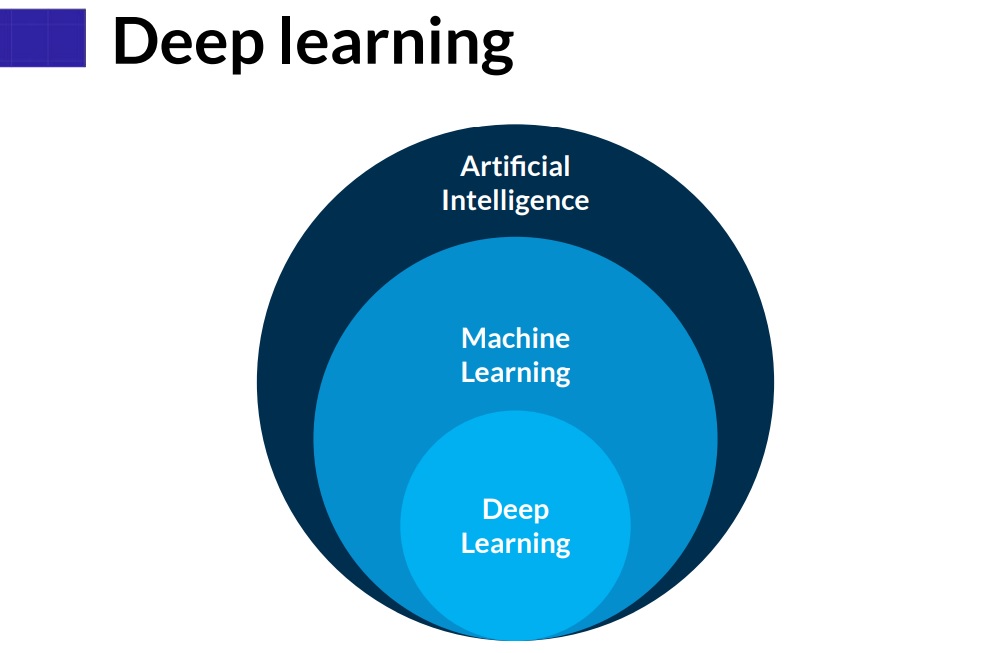 Deep learning

Artificial Intelligence

Machine Learning

Deep Learning